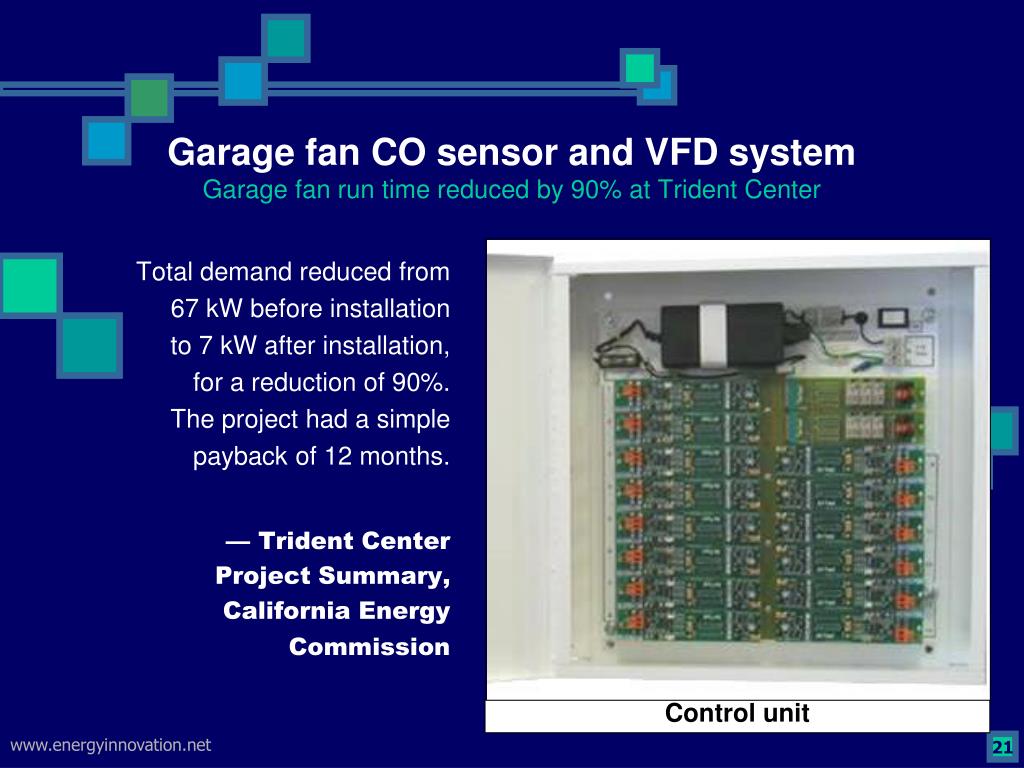 Garage fan CO sensor and VFD system
Garage fan run time reduced by 90% at Trident Center

Total demand reduced from 67 kW before installation to 7 kW after installation, for a reduction of 90%. The project had a simple payback of 12 months.

— Trident Center Project Summary, California Energy Commission

Control unit

www.energyinnovation.net

21